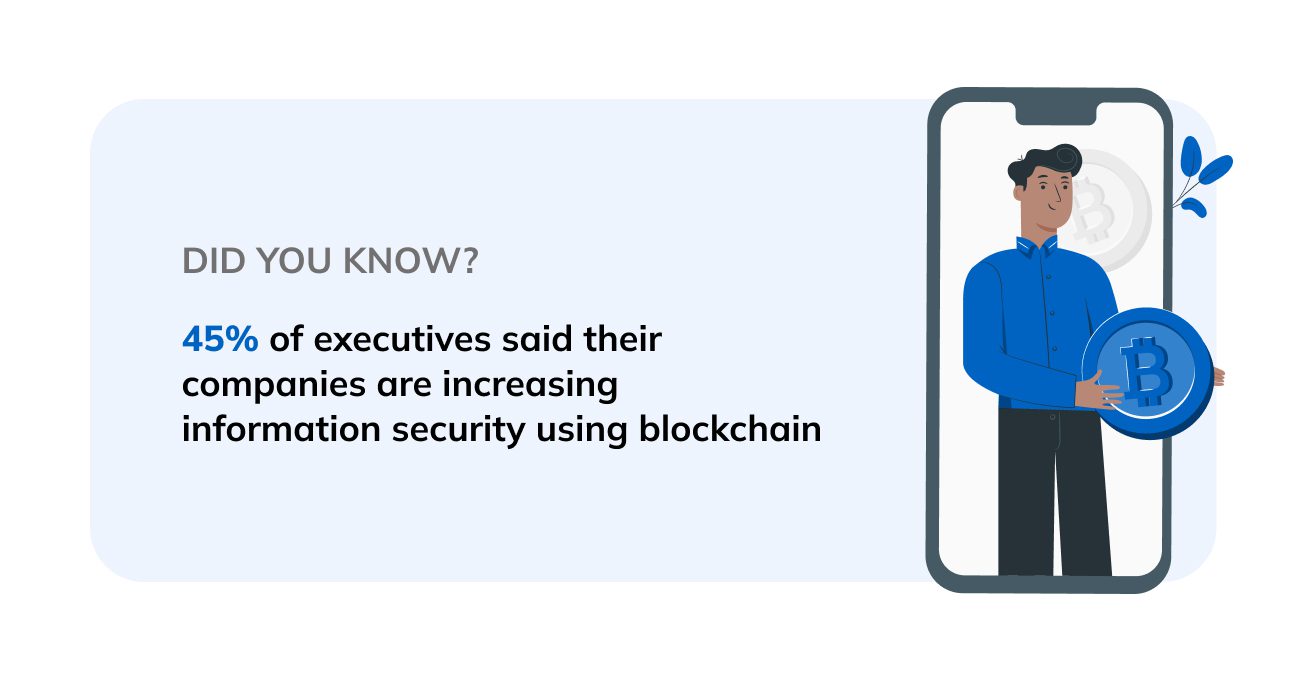 DID YOU KNOW?

45% of executives said their companies are increasing information security using blockchain